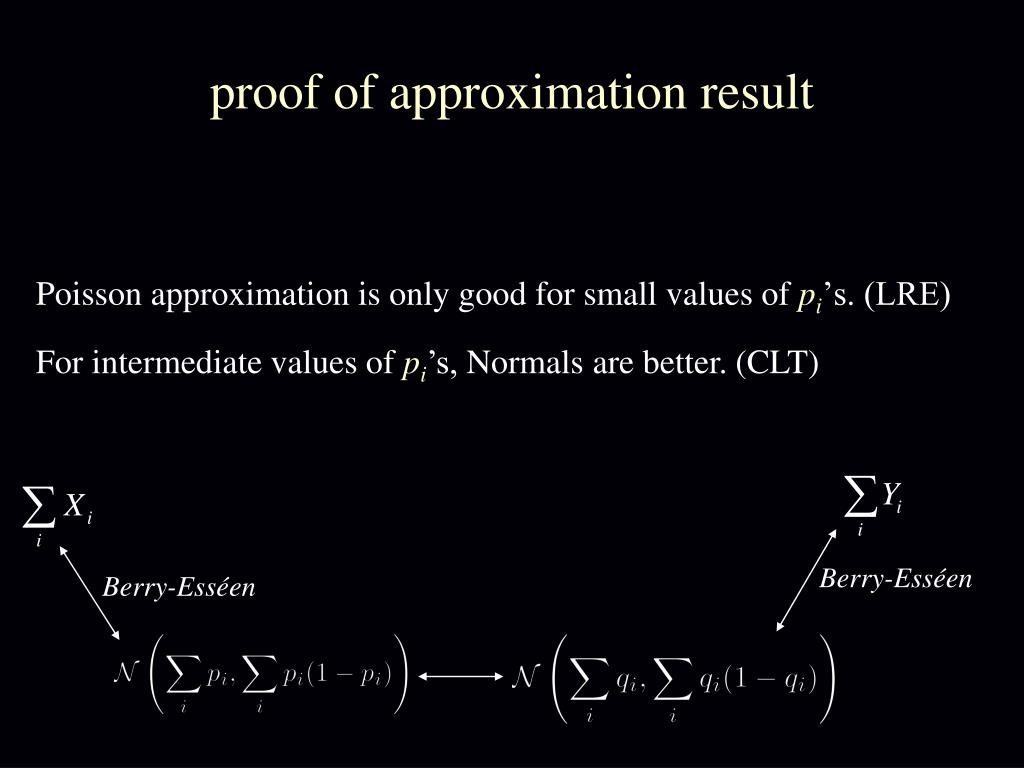 proof of approximation result

Poisson approximation is only good for small values of $p_i$’s. (LRE)

For intermediate values of $p_i$’s, Normals are better. (CLT)

$\sum_i X_i$

$\sum_i Y_i$

Berry-Esséen

Berry-Esséen

$\mathcal{N}\left(\sum_i p_i, \sum_i p_i(1-p_i)\right)$ $\mathcal{N}\left(\sum_i q_i, \sum_i q_i(1-q_i)\right)$